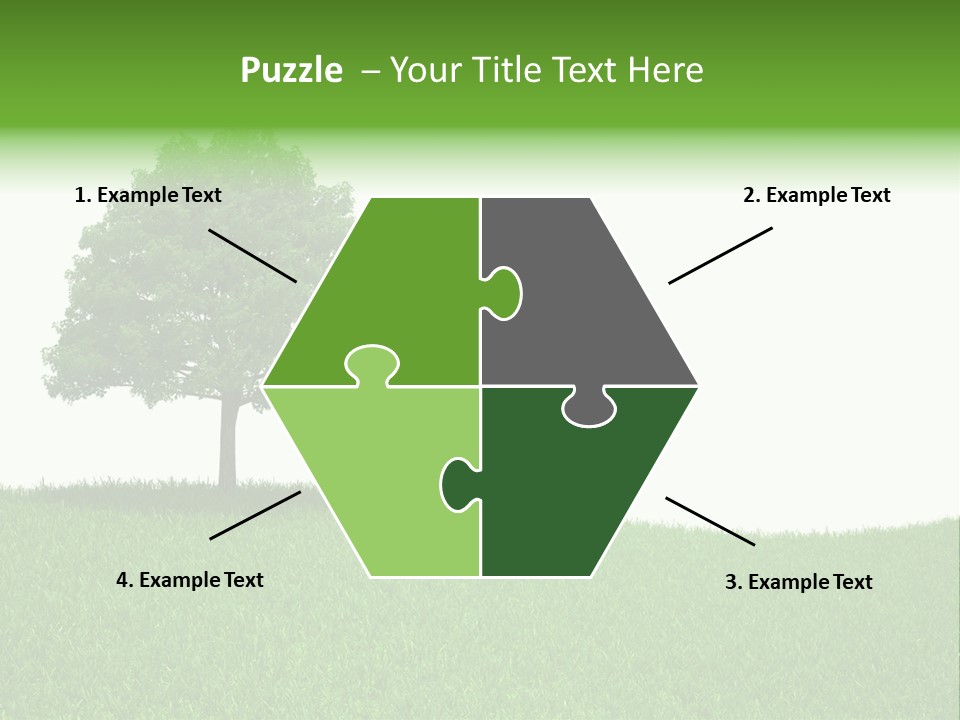 Puzzle – Your Title Text Here

1. Example Text

2. Example Text

4. Example Text

3. Example Text